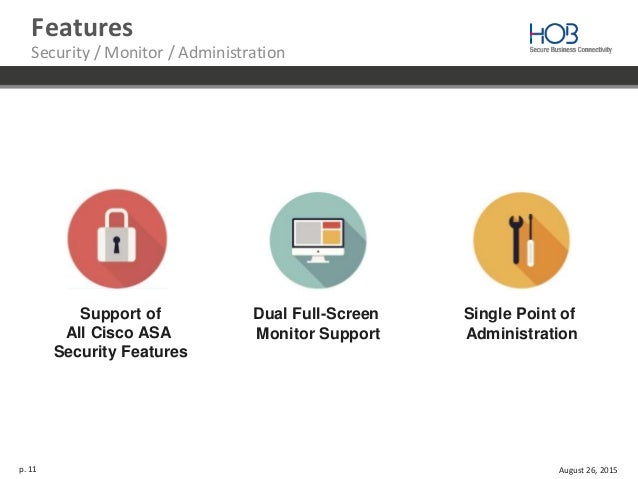 Features
Security / Monitor / Administration

HOB
Secure Business Connectivity

Support of All Cisco ASA Security Features

Dual Full-Screen Monitor Support

Single Point of Administration

p. 11

August 26, 2015